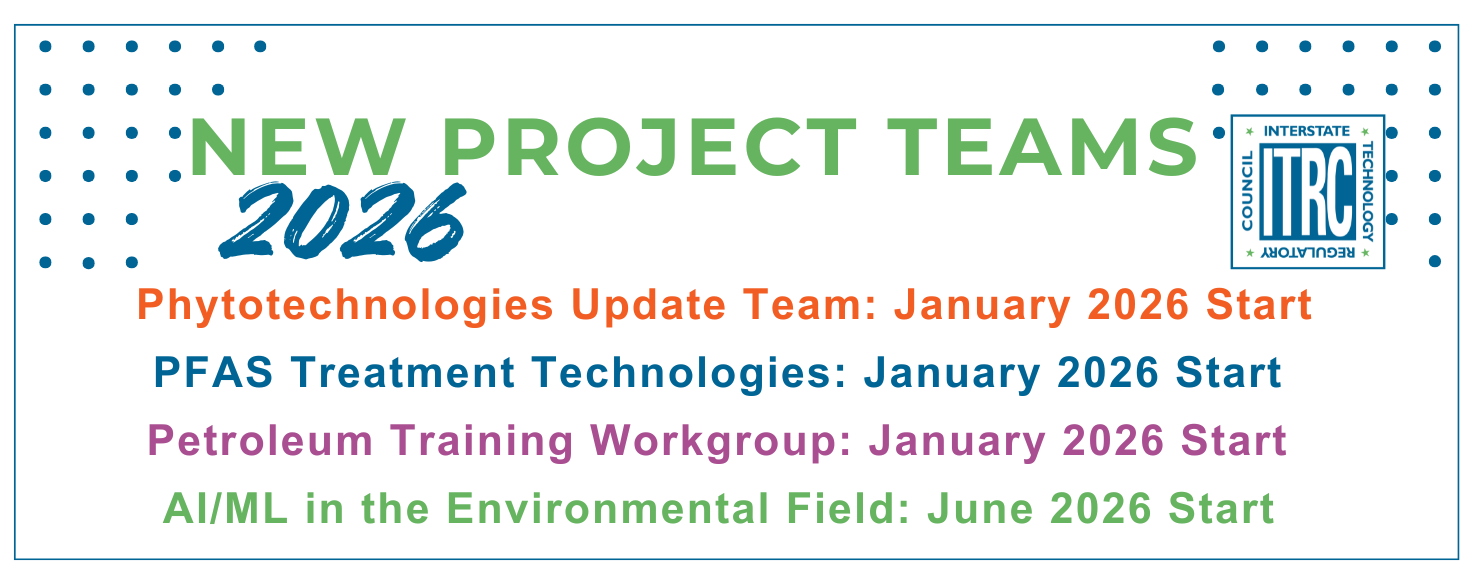 NEW PROJECT TEAMS
2026

INTERSTATE TECHNOLOGY REGULATORY COUNCIL
ITRC

Phytotechnologies Update Team: January 2026 Start

PFAS Treatment Technologies: January 2026 Start

Petroleum Training Workgroup: January 2026 Start

AI/ML in the Environmental Field: June 2026 Start